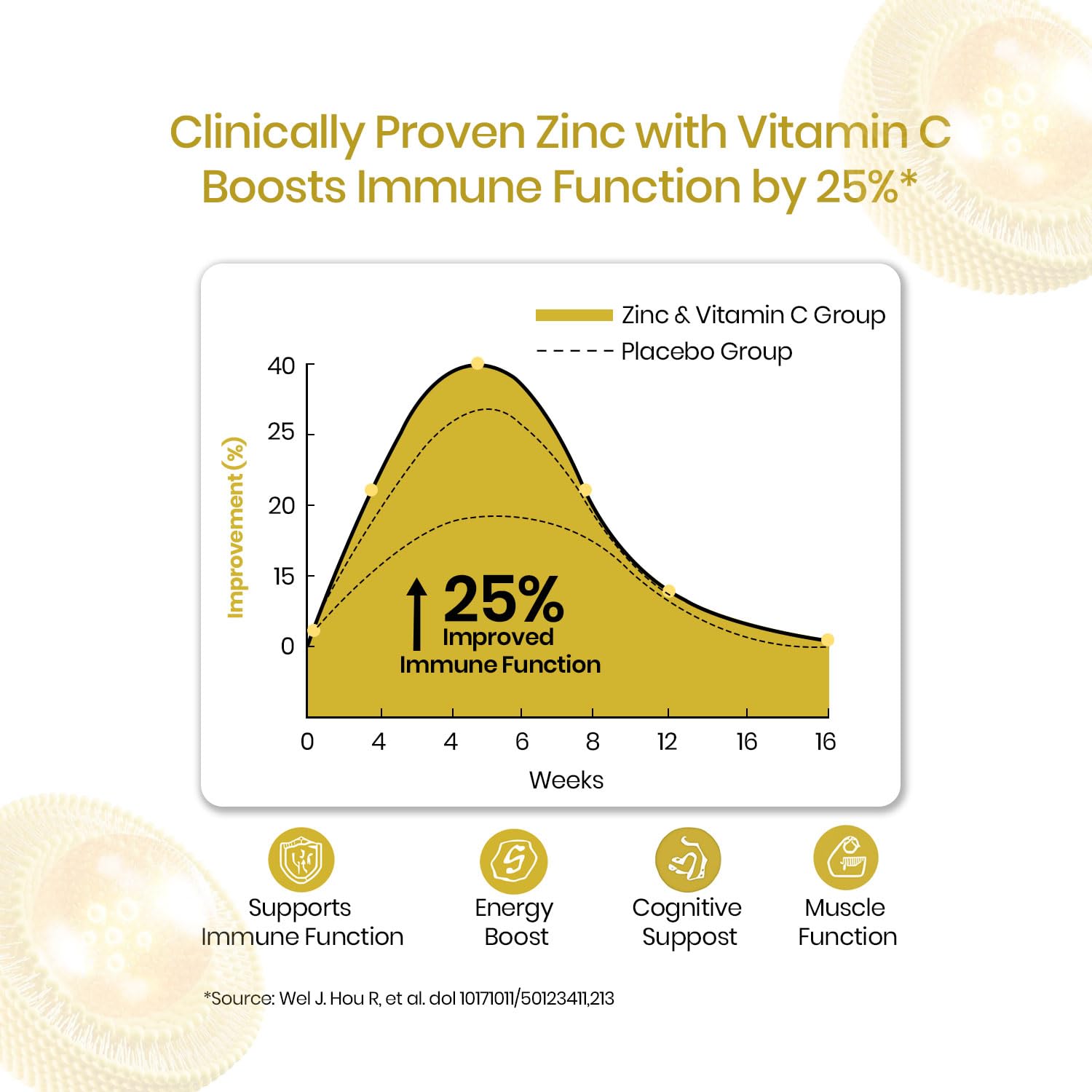 Clinically Proven Zinc with Vitamin C Boosts Immune Function by 25%*

Zinc & Vitamin C Group
Placebo Group

Improvement (%)

40
25
20
15
0

25%
Improved
Immune Function

0
4
4
6
8
12
16
16

Weeks

Supports Immune Function

Energy Boost

Cognitive Suppost

Muscle Function

*Source: Wel J. Hou R, et al. dol 10171011/50123411,213